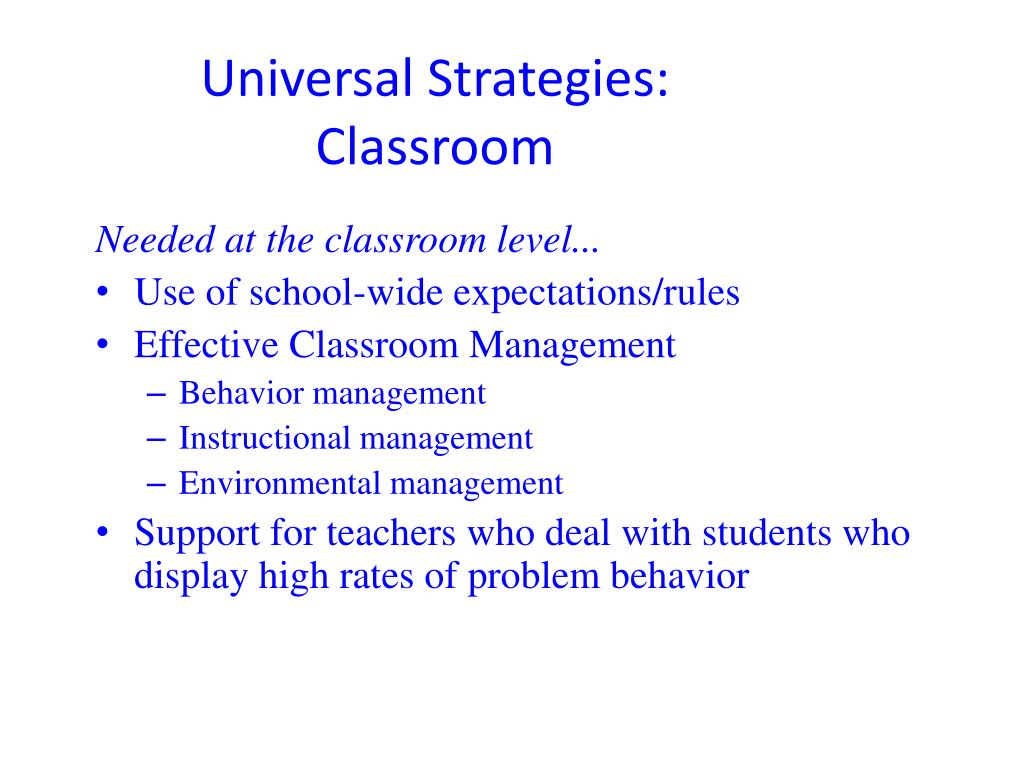 Universal Strategies: Classroom

Needed at the classroom level...
• Use of school-wide expectations/rules
• Effective Classroom Management
– Behavior management
– Instructional management
– Environmental management
• Support for teachers who deal with students who display high rates of problem behavior